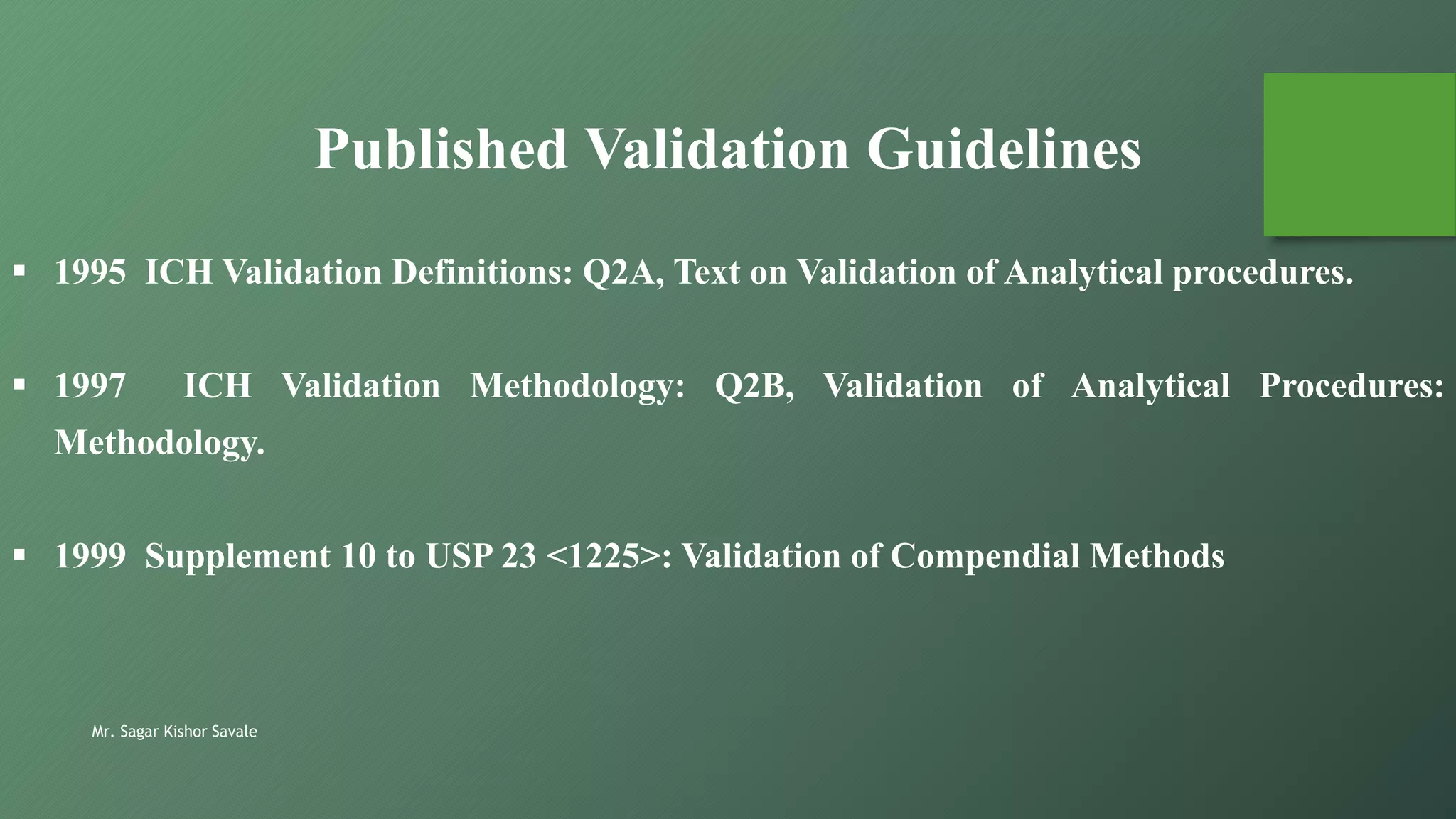 Published Validation Guidelines

▪ 1995 ICH Validation Definitions: Q2A, Text on Validation of Analytical procedures.

▪ 1997 ICH Validation Methodology: Q2B, Validation of Analytical Procedures: Methodology.

▪ 1999 Supplement 10 to USP 23 <1225>: Validation of Compendial Methods

Mr. Sagar Kishor Savale